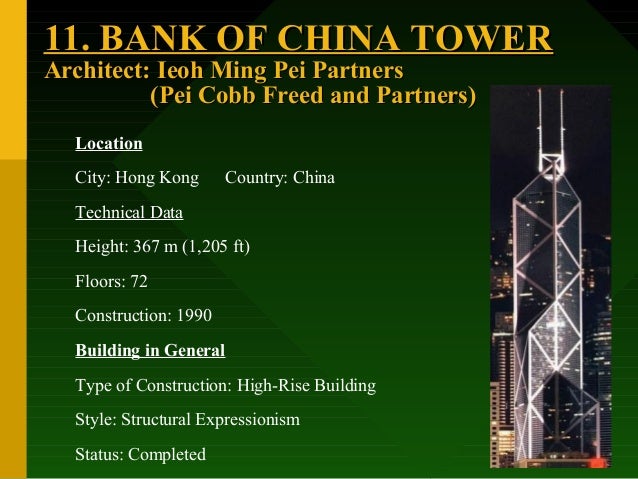 11. BANK OF CHINA TOWER
Architect: Ieoh Ming Pei Partners
(Pei Cobb Freed and Partners)

Location

City: Hong Kong Country: China

Technical Data

Height: 367 m (1,205 ft)

Floors: 72

Construction: 1990

Building in General

Type of Construction: High-Rise Building

Style: Structural Expressionism

Status: Completed